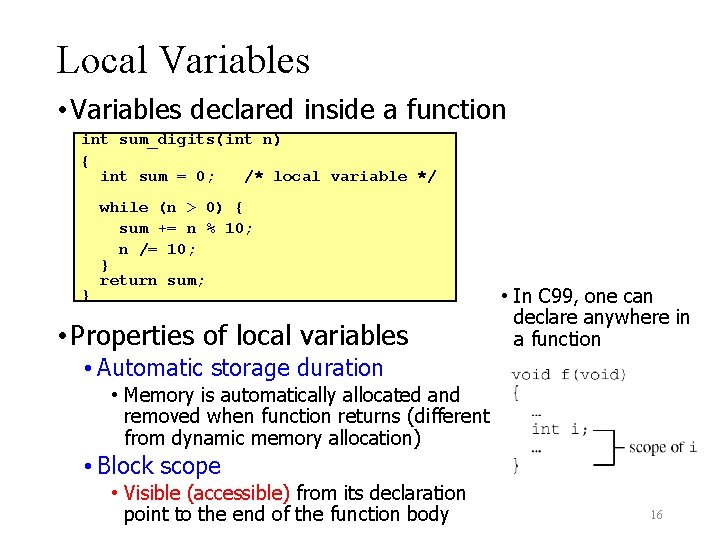 Local Variables

• Variables declared inside a function

int sum_digits(int n)
{
  int sum = 0;   /* local variable */

  while (n > 0) {
    sum += n % 10;
    n /= 10;
  }
  return sum;
}

• Properties of local variables
  • Automatic storage duration
    • Memory is automatically allocated and removed when function returns (different from dynamic memory allocation)
  • Block scope
    • Visible (accessible) from its declaration point to the end of the function body

• In C99, one can declare anywhere in a function

void f(void)
{
  …
  int i;
  …
}
scope of i

16